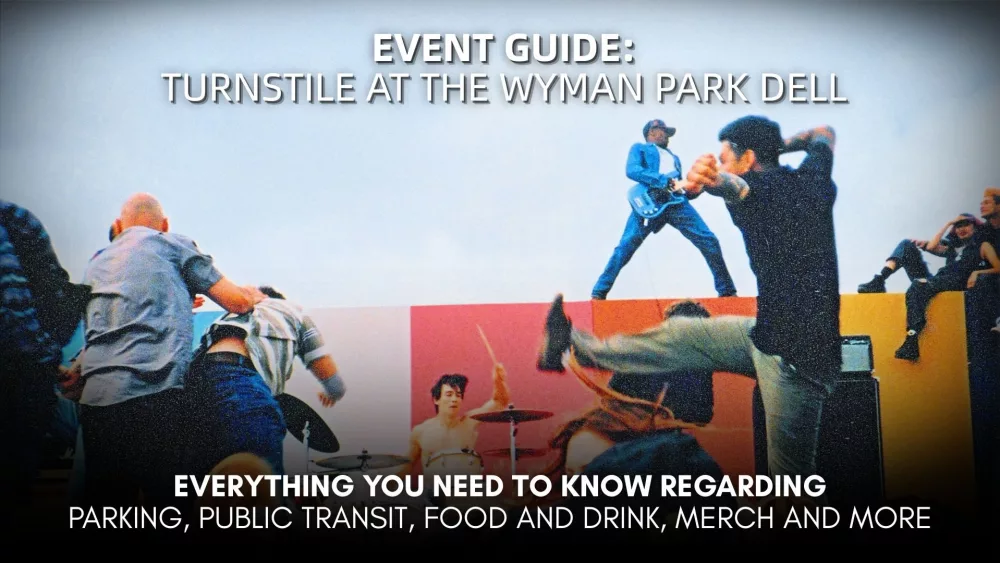 EVENT GUIDE:
TURNSTILE AT THE WYMAN PARK DELL

EVERYTHING YOU NEED TO KNOW REGARDING
PARKING, PUBLIC TRANSIT, FOOD AND DRINK, MERCH AND MORE